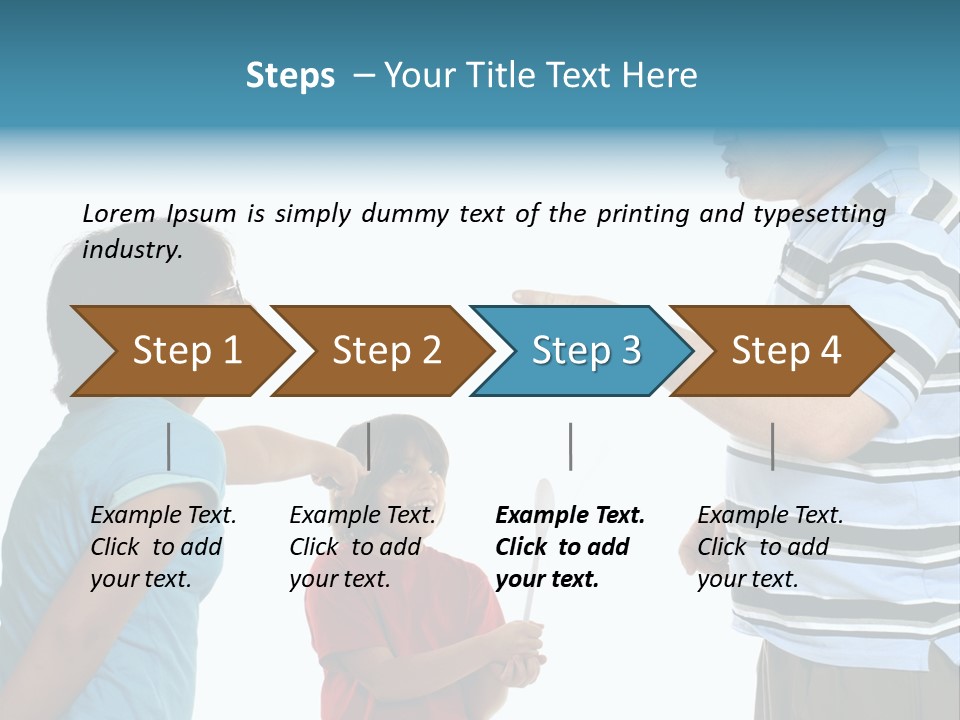 Steps – Your Title Text Here

Lorem Ipsum is simply dummy text of the printing and typesetting industry.

Step 1

Step 2

Step 3

Step 4

Example Text. Click to add your text.

Example Text. Click to add your text.

Example Text. Click to add your text.

Example Text. Click to add your text.